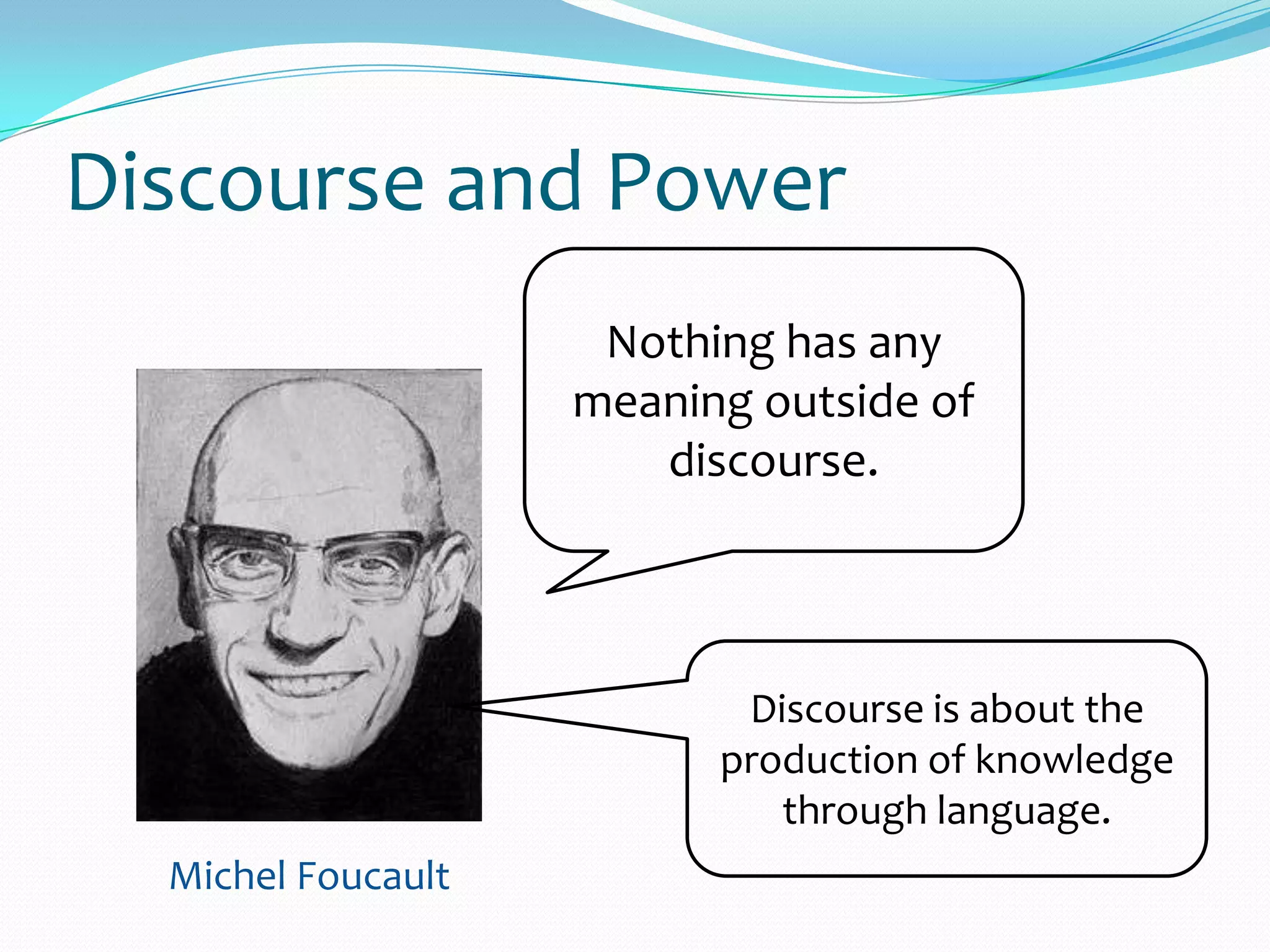 Discourse and Power

Nothing has any meaning outside of discourse.

Discourse is about the production of knowledge through language.

Michel Foucault